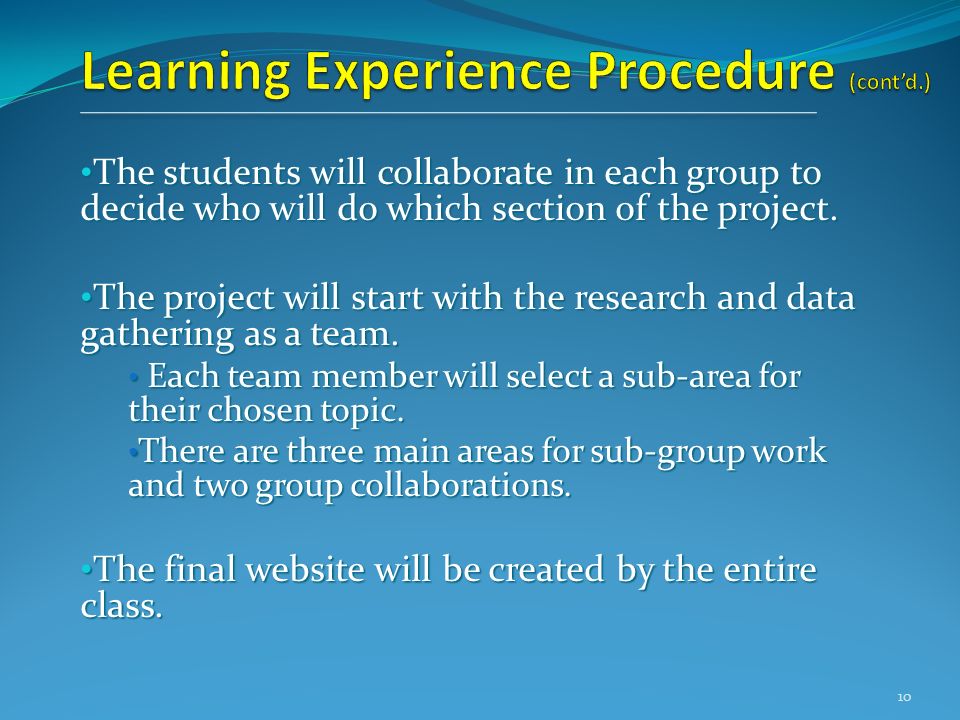 Learning Experience Procedure (cont'd.)

•The students will collaborate in each group to decide who will do which section of the project.

•The project will start with the research and data gathering as a team.

• Each team member will select a sub-area for their chosen topic.

•There are three main areas for sub-group work and two group collaborations.

•The final website will be created by the entire class.

10